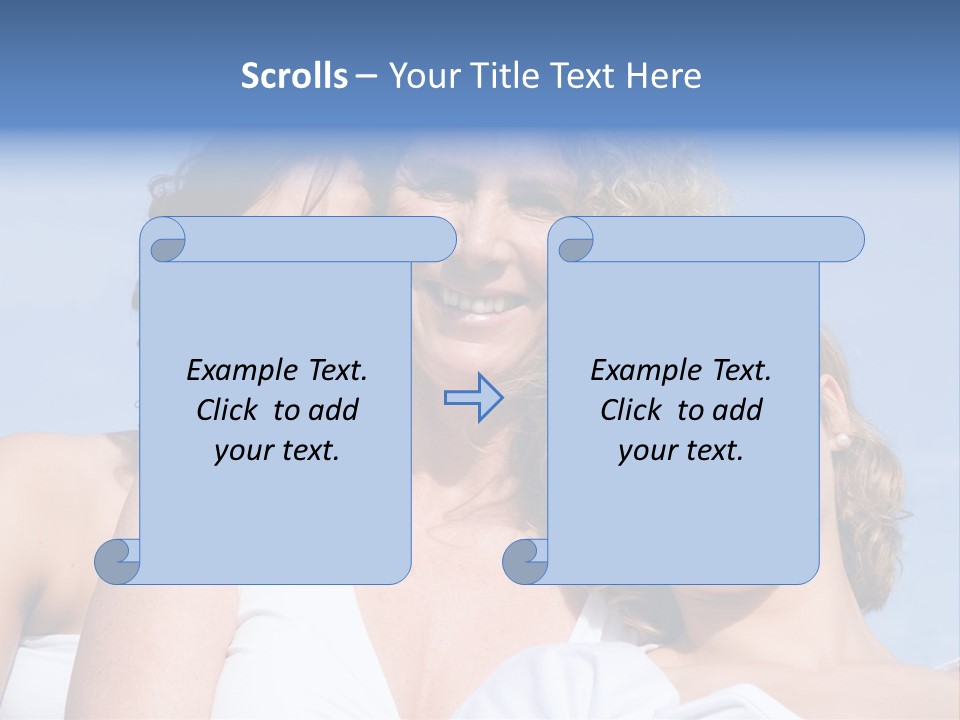 Scrolls – Your Title Text Here

Example Text. Click to add your text.

Example Text. Click to add your text.